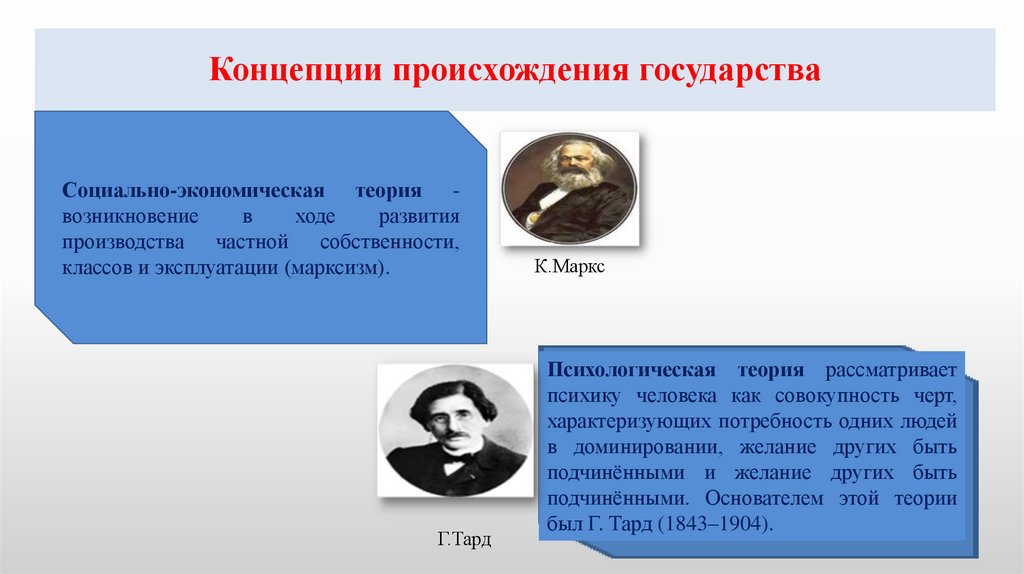 Концепции происхождения государства

Социально-экономическая теория - возникновение в ходе развития производства частной собственности, классов и эксплуатации (марксизм).

К.Маркс

Психологическая теория рассматривает психику человека как совокупность черт, характеризующих потребность одних людей в доминировании, желание других быть подчинёнными и желание других быть подчинёнными. Основателем этой теории был Г. Тард (1843–1904).

Г.Тард